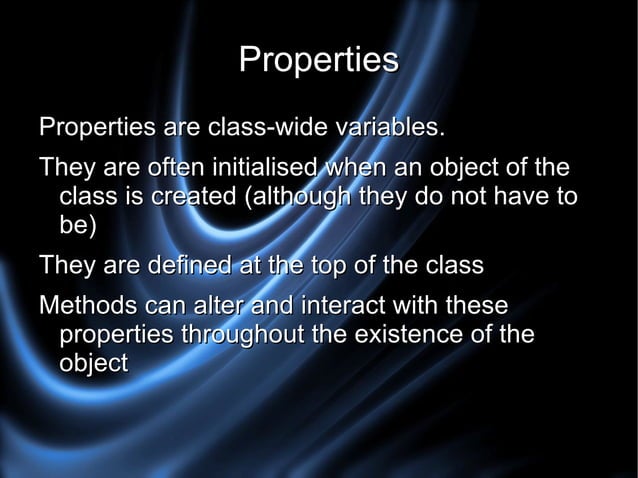 Properties

Properties are class-wide variables.

They are often initialised when an object of the class is created (although they do not have to be)

They are defined at the top of the class

Methods can alter and interact with these properties throughout the existence of the object